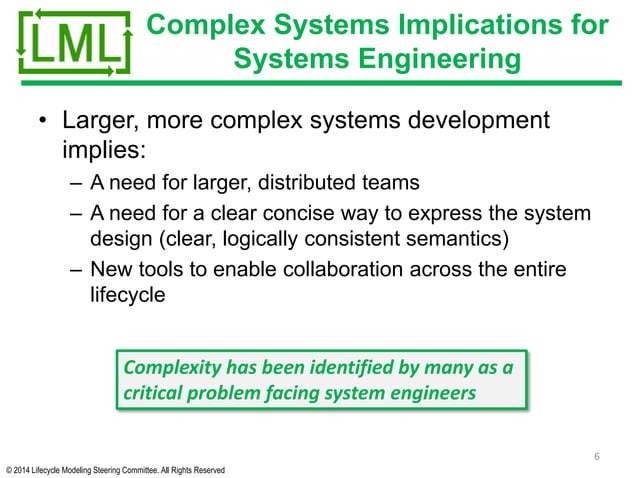 LML

Complex Systems Implications for Systems Engineering

• Larger, more complex systems development implies:
– A need for larger, distributed teams
– A need for a clear concise way to express the system design (clear, logically consistent semantics)
– New tools to enable collaboration across the entire lifecycle

Complexity has been identified by many as a critical problem facing system engineers

6

© 2014 Lifecycle Modeling Steering Committee. All Rights Reserved